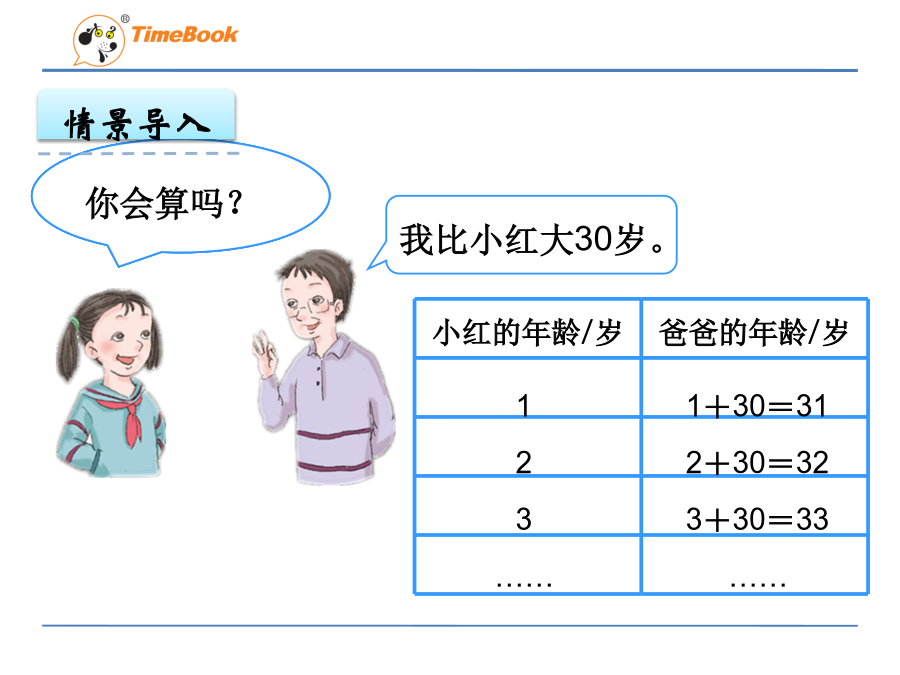 TimeBook

情景导入

你会算吗？

我比小红大30岁。

| 小红的年龄/岁 | 爸爸的年龄/岁 |
|---|---|
| 1 | $1+30=31$ |
| 2 | $2+30=32$ |
| 3 | $3+30=33$ |
| …… | …… |